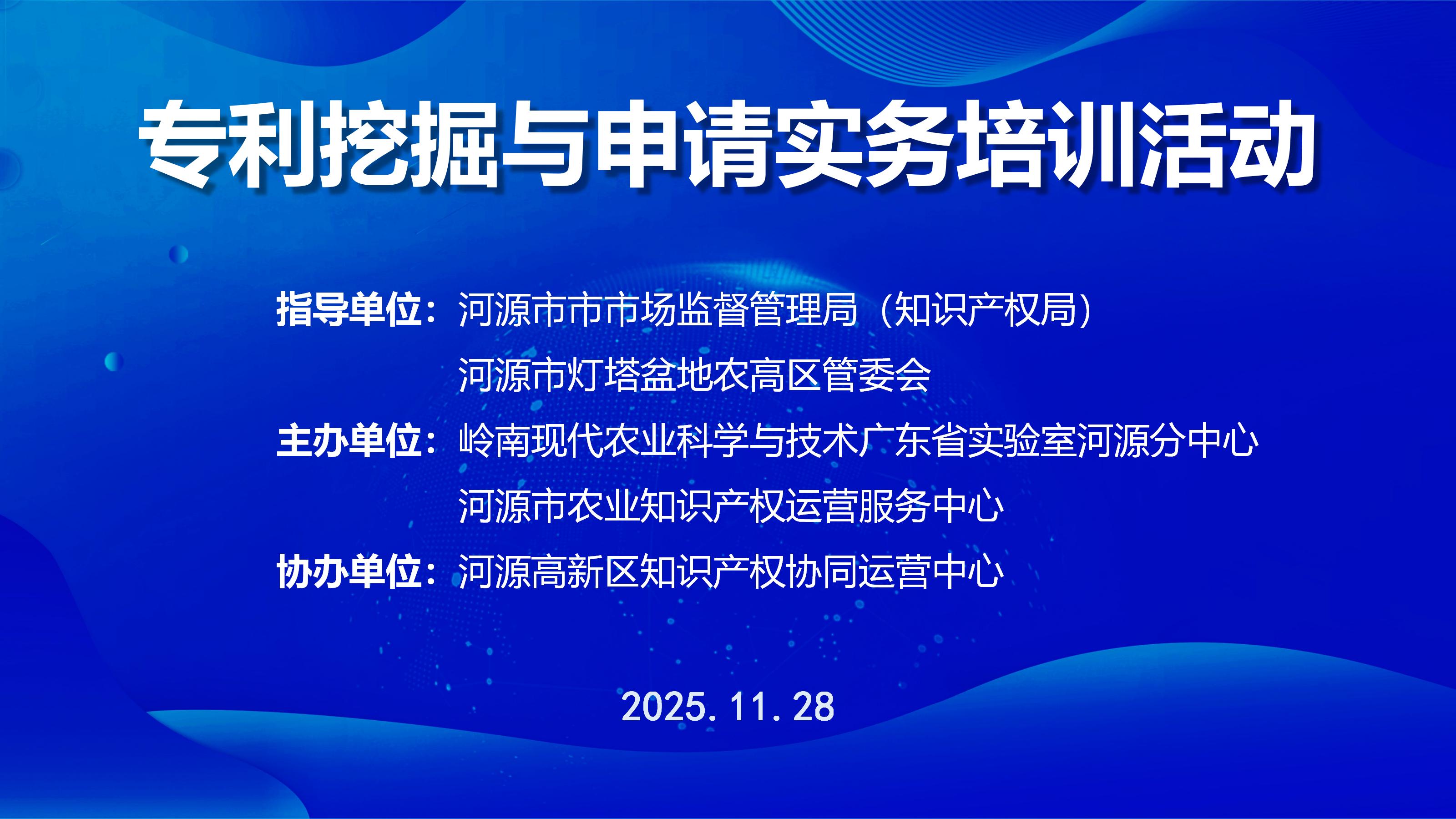 专利挖掘与申请实务培训活动

指导单位：河源市市市场监督管理局（知识产权局）
河源市灯塔盆地农高区管委会

主办单位：岭南现代农业科学与技术广东省实验室河源分中心
河源市农业知识产权运营服务中心

协办单位：河源高新区知识产权协同运营中心

2025.11.28